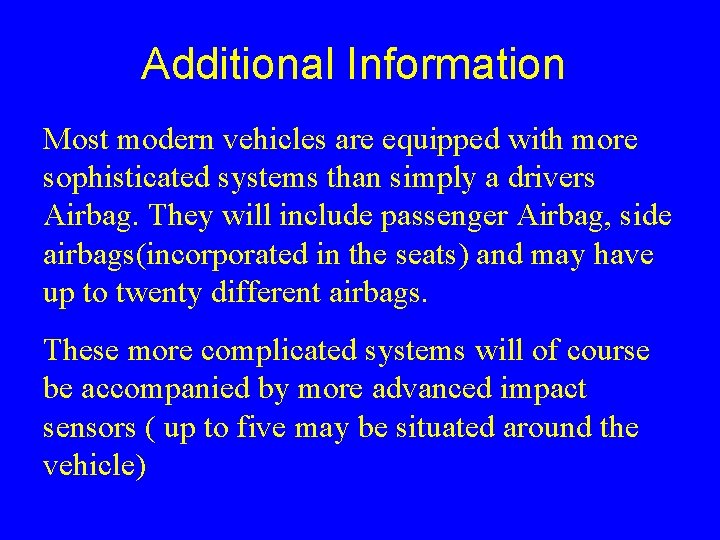 Additional Information

Most modern vehicles are equipped with more sophisticated systems than simply a drivers Airbag. They will include passenger Airbag, side airbags(incorporated in the seats) and may have up to twenty different airbags.

These more complicated systems will of course be accompanied by more advanced impact sensors ( up to five may be situated around the vehicle)